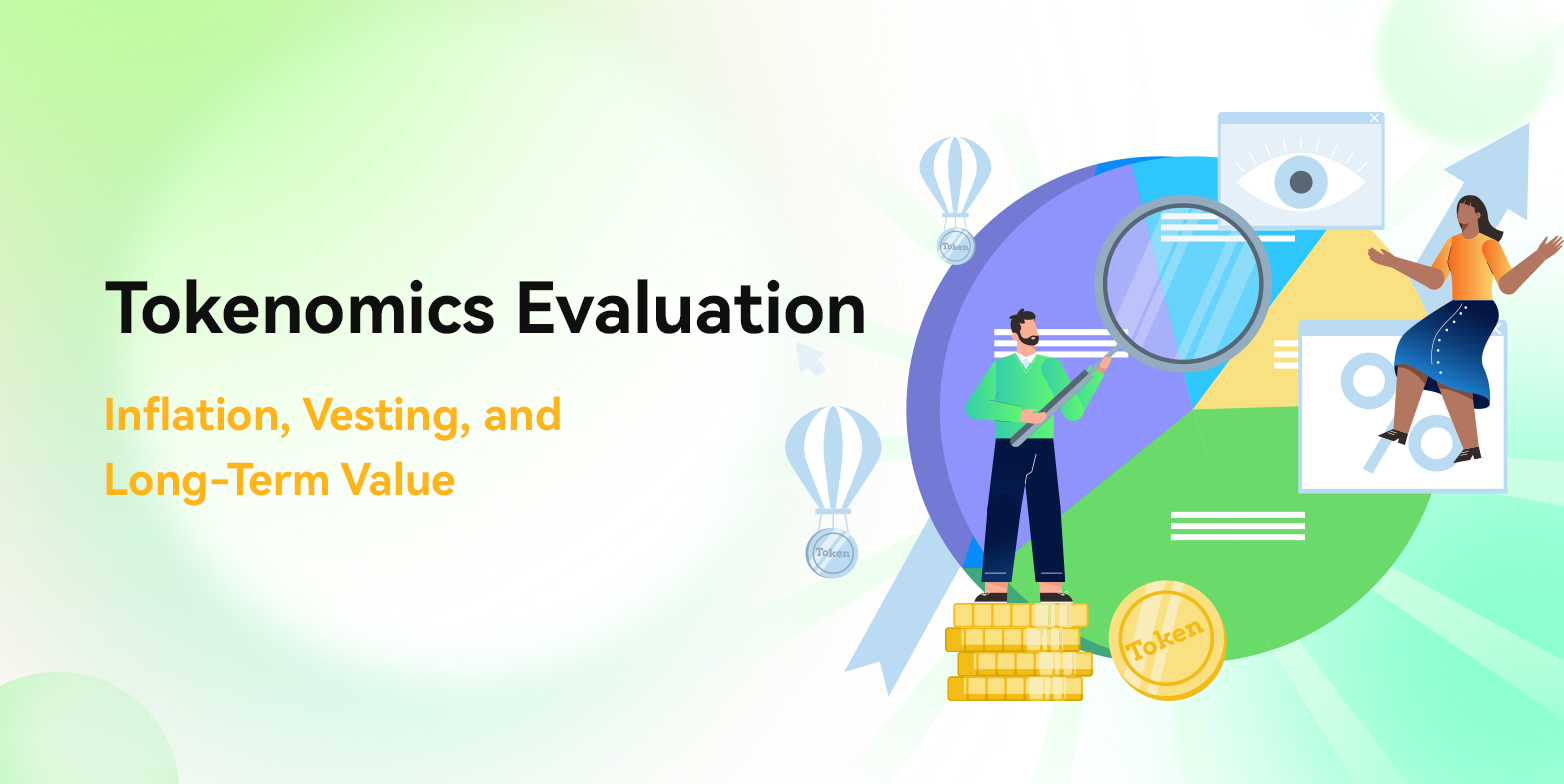 Tokenomics Evaluation

Inflation, Vesting, and Long-Term Value

Token

Token

Token